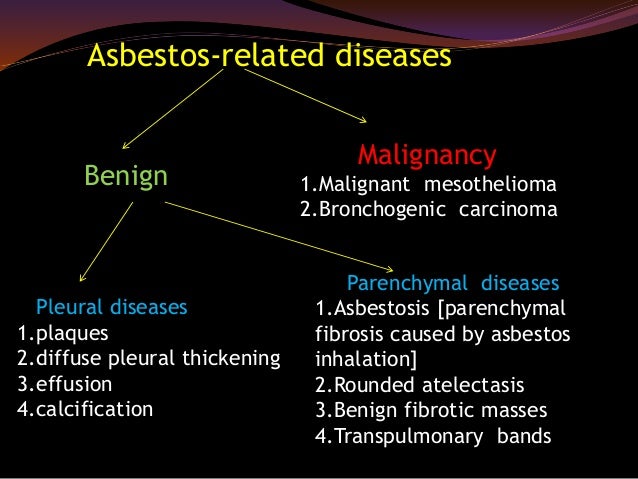 Asbestos-related diseases

Benign

Malignancy
1.Malignant mesothelioma
2.Bronchogenic carcinoma

Pleural diseases
1.plaques
2.diffuse pleural thickening
3.effusion
4.calcification

Parenchymal diseases
1.Asbestosis [parenchymal fibrosis caused by asbestos inhalation]
2.Rounded atelectasis
3.Benign fibrotic masses
4.Transpulmonary bands